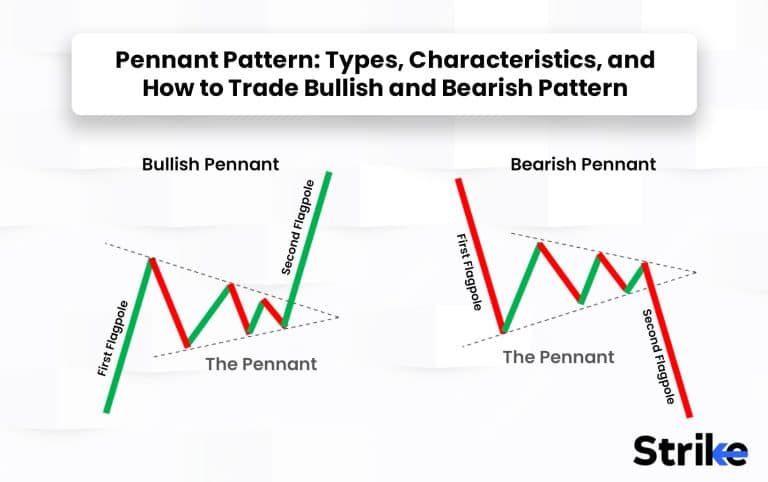 Pennant Pattern: Types, Characteristics, and How to Trade Bullish and Bearish Pattern

Bullish Pennant

First Flagpole

Second Flagpole

The Pennant

Bearish Pennant

First Flagpole

The Pennant

Second Flagpole

Strike